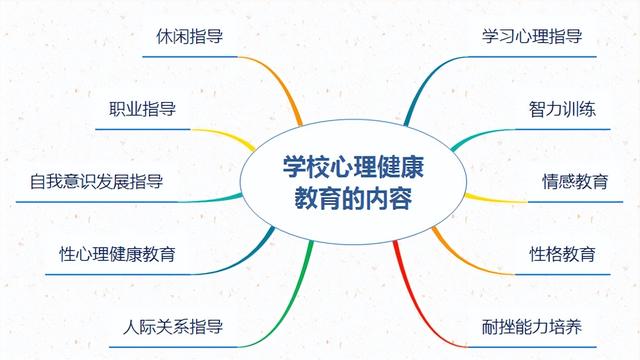 学校心理健康教育的内容

休闲指导

职业指导

自我意识发展指导

性心理健康教育

人际关系指导

学习心理指导

智力训练

情感教育

性格教育

耐挫能力培养